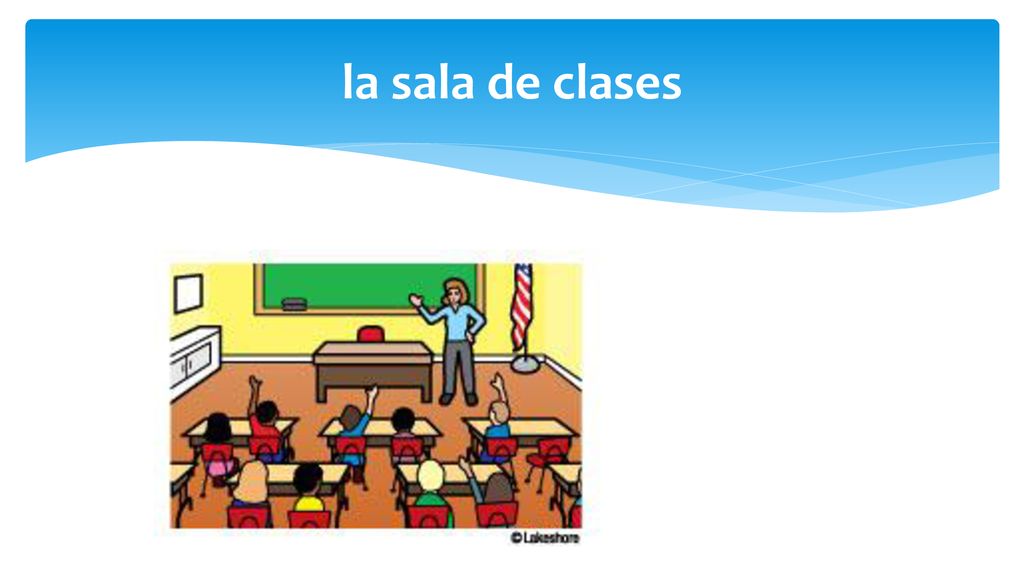 la sala de clases

©Lakeshore